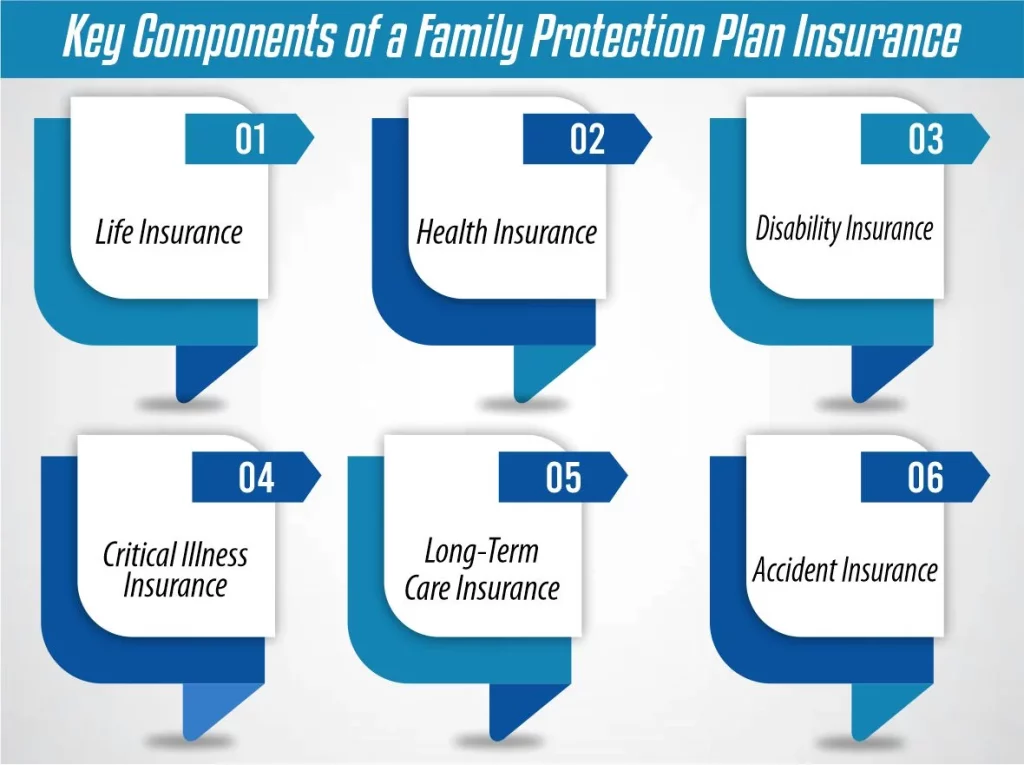 Key Components of a Family Protection Plan Insurance

01
Life Insurance

02
Health Insurance

03
Disability Insurance

04
Critical Illness Insurance

05
Long-Term Care Insurance

06
Accident Insurance